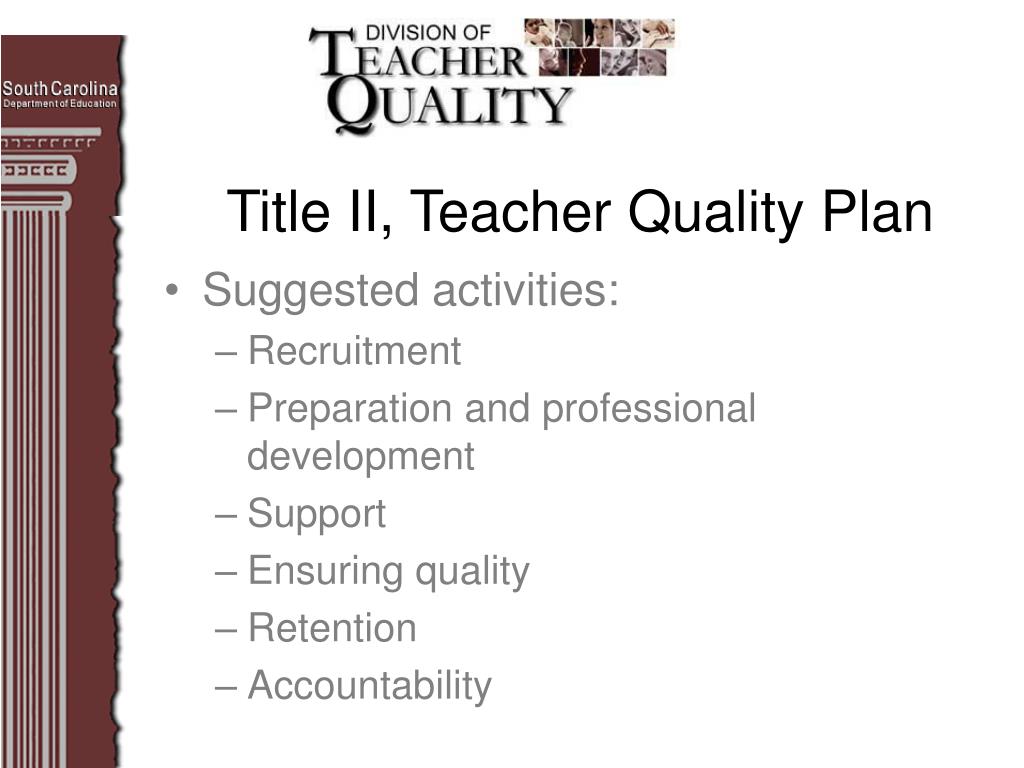 South Carolina
Department of Education

DIVISION OF
TEACHER
QUALITY

Title II, Teacher Quality Plan

• Suggested activities:
– Recruitment
– Preparation and professional development
– Support
– Ensuring quality
– Retention
– Accountability